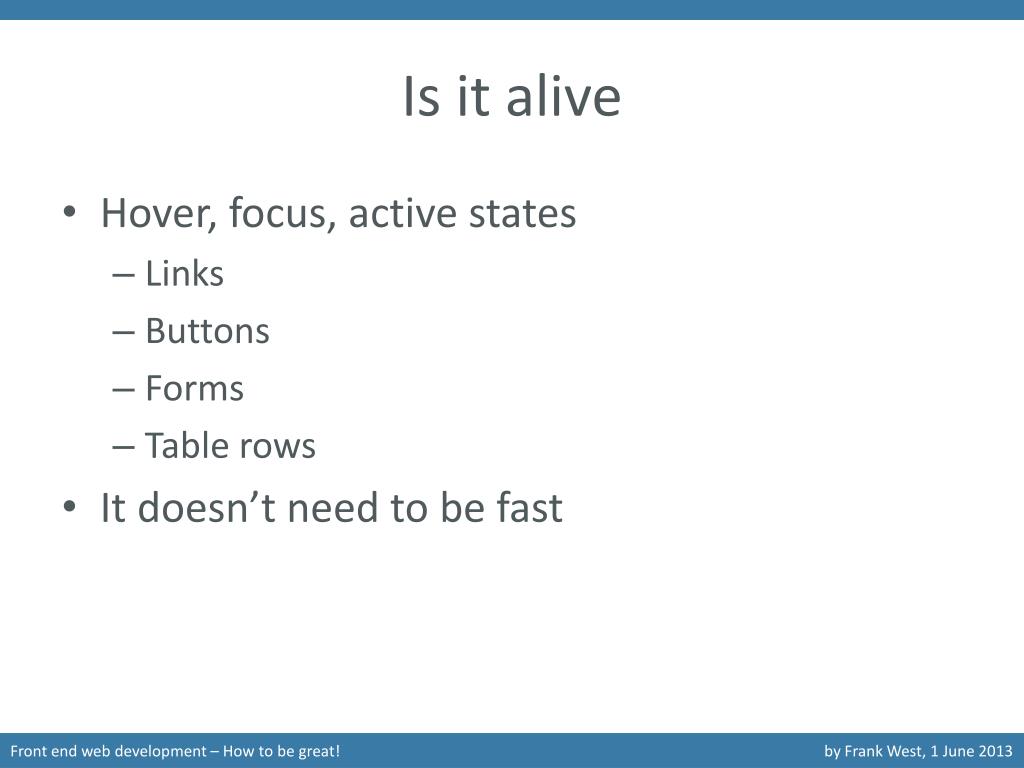 Is it alive

• Hover, focus, active states
– Links
– Buttons
– Forms
– Table rows
• It doesn’t need to be fast

Front end web development – How to be great!

by Frank West, 1 June 2013